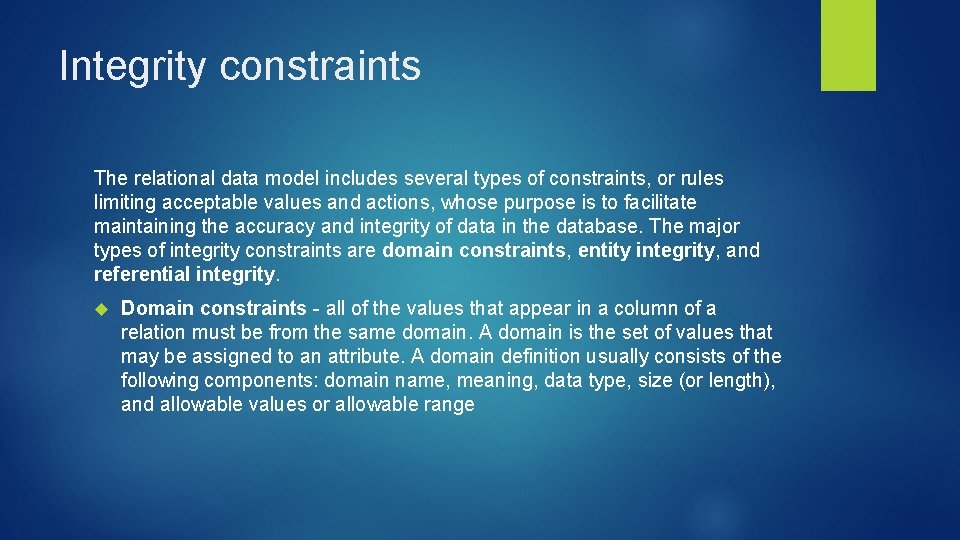 Integrity constraints

The relational data model includes several types of constraints, or rules limiting acceptable values and actions, whose purpose is to facilitate maintaining the accuracy and integrity of data in the database. The major types of integrity constraints are domain constraints, entity integrity, and referential integrity.

Domain constraints - all of the values that appear in a column of a relation must be from the same domain. A domain is the set of values that may be assigned to an attribute. A domain definition usually consists of the following components: domain name, meaning, data type, size (or length), and allowable values or allowable range